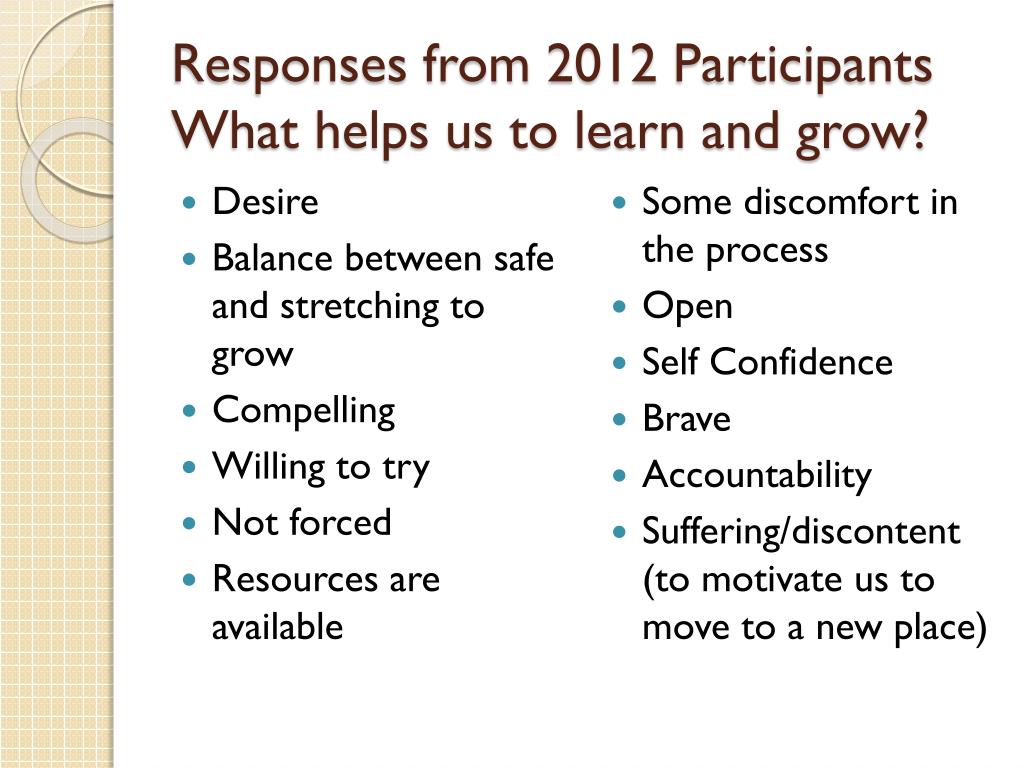 Responses from 2012 Participants
What helps us to learn and grow?

- Desire
- Balance between safe and stretching to grow
- Compelling
- Willing to try
- Not forced
- Resources are available

- Some discomfort in the process
- Open
- Self Confidence
- Brave
- Accountability
- Suffering/discontent (to motivate us to move to a new place)